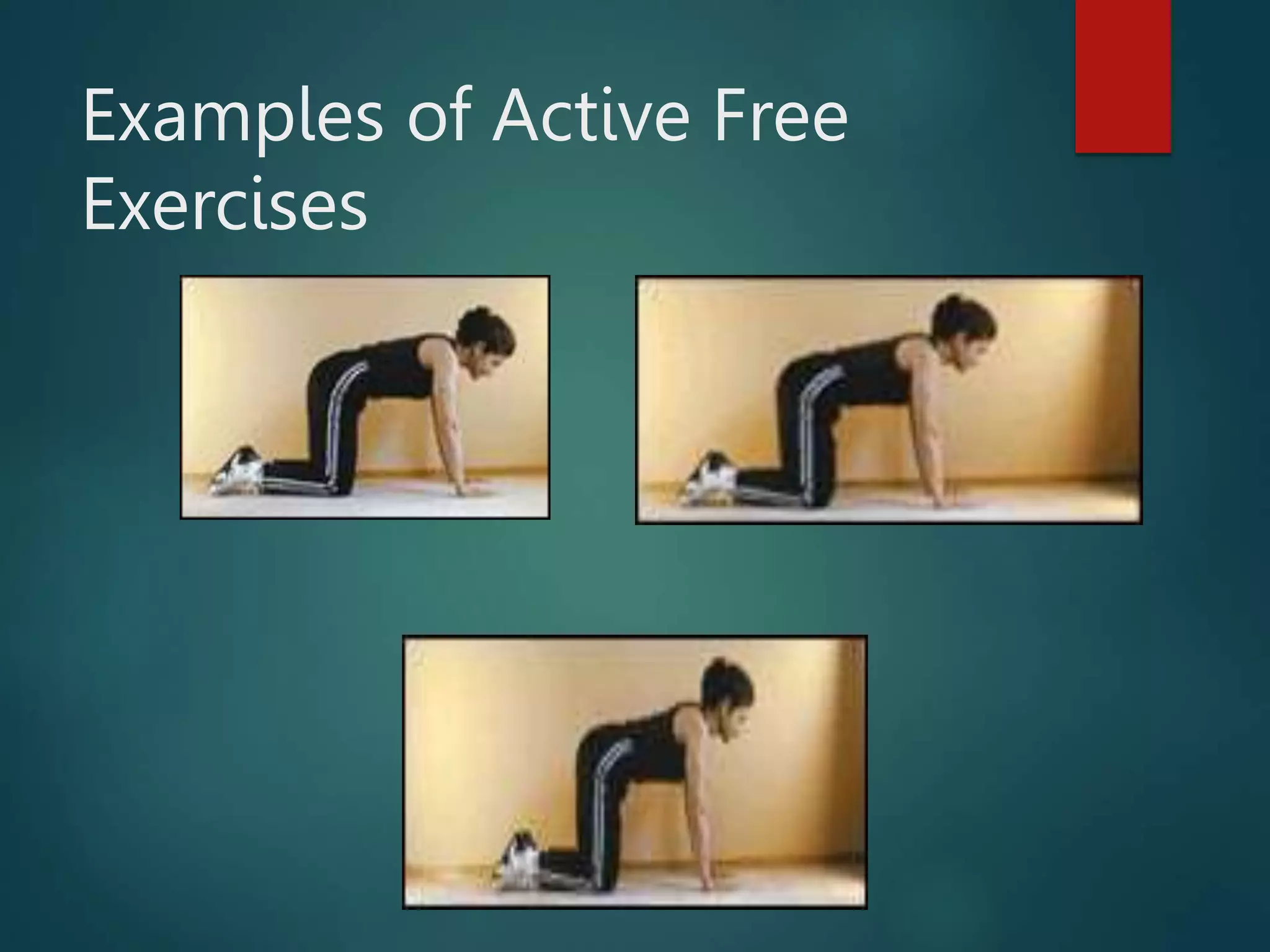 Examples of Active Free Exercises